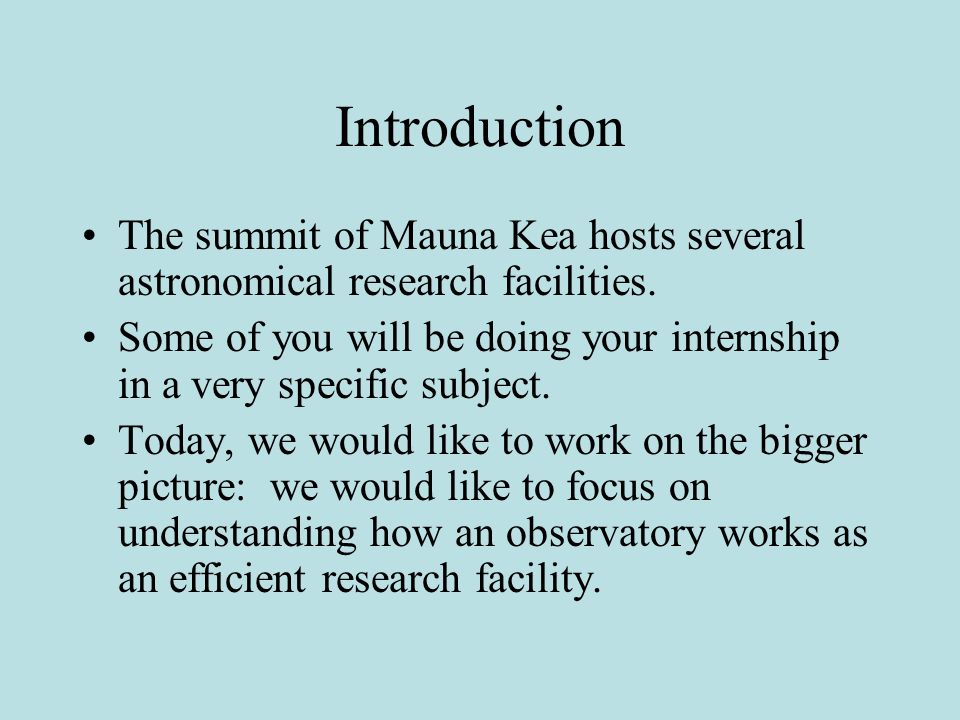 Introduction

• The summit of Mauna Kea hosts several astronomical research facilities.

• Some of you will be doing your internship in a very specific subject.

• Today, we would like to work on the bigger picture:  we would like to focus on understanding how an observatory works as an efficient research facility.